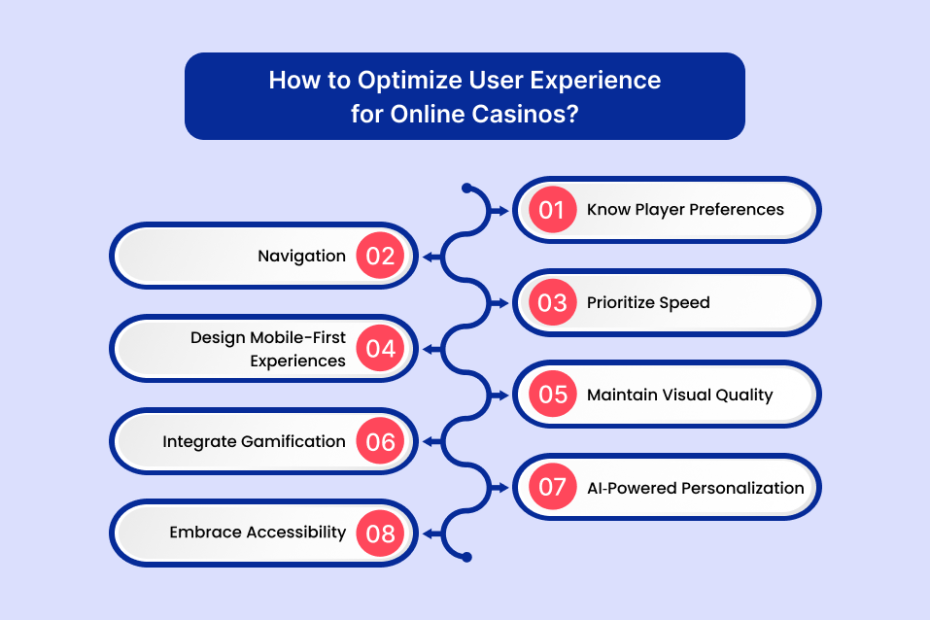 How to Optimize User Experience for Online Casinos?

01 Know Player Preferences

Navigation 02

03 Prioritize Speed

Design Mobile-First Experiences 04

05 Maintain Visual Quality

Integrate Gamification 06

07 AI-Powered Personalization

Embrace Accessibility 08